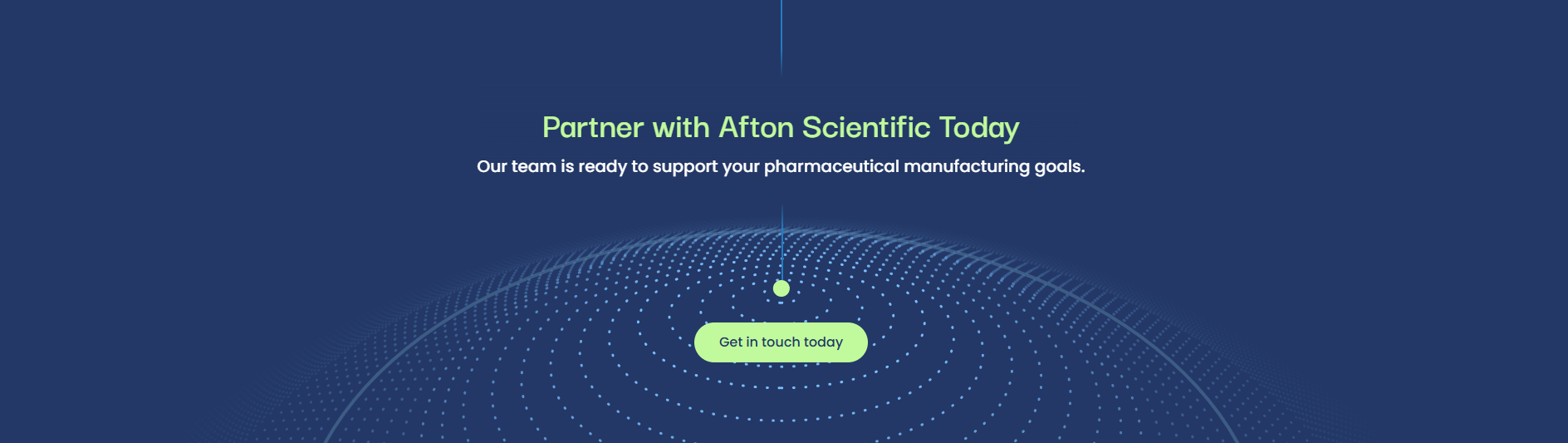 Partner with Afton Scientific Today

Our team is ready to support your pharmaceutical manufacturing goals.

Get in touch today